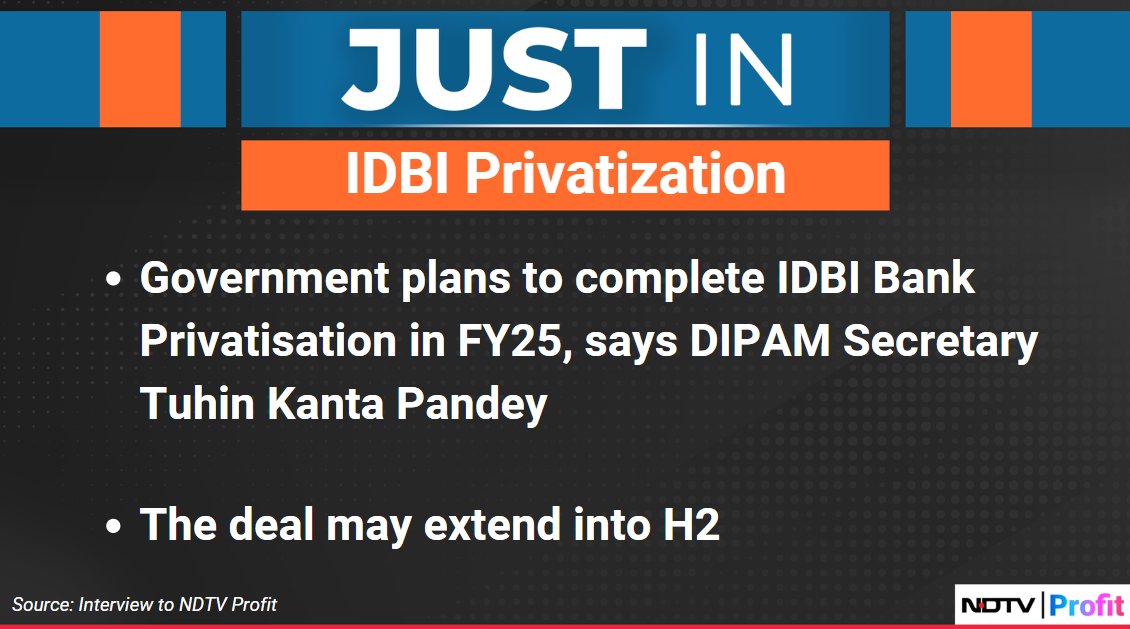 JUST IN

IDBI Privatization

• Government plans to complete IDBI Bank Privatisation in FY25, says DIPAM Secretary Tuhin Kanta Pandey

• The deal may extend into H2

Source: Interview to NDTV Profit

NDTV | Profit